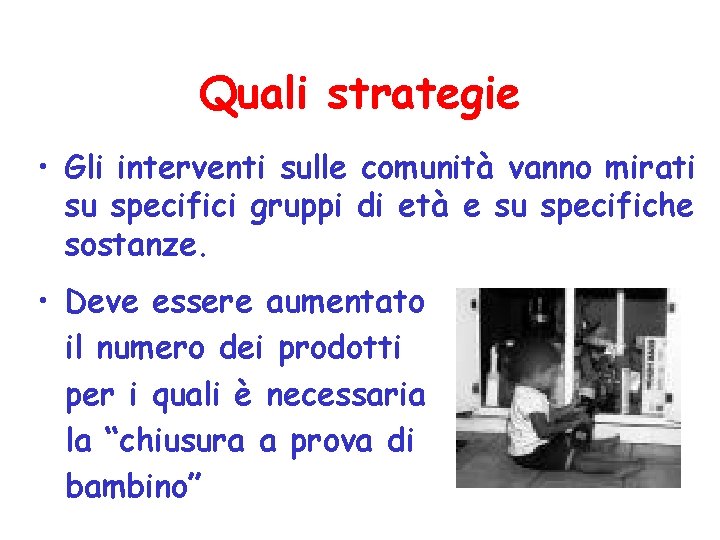 Quali strategie

• Gli interventi sulle comunità vanno mirati su specifici gruppi di età e su specifiche sostanze.

• Deve essere aumentato il numero dei prodotti per i quali è necessaria la “chiusura a prova di bambino”